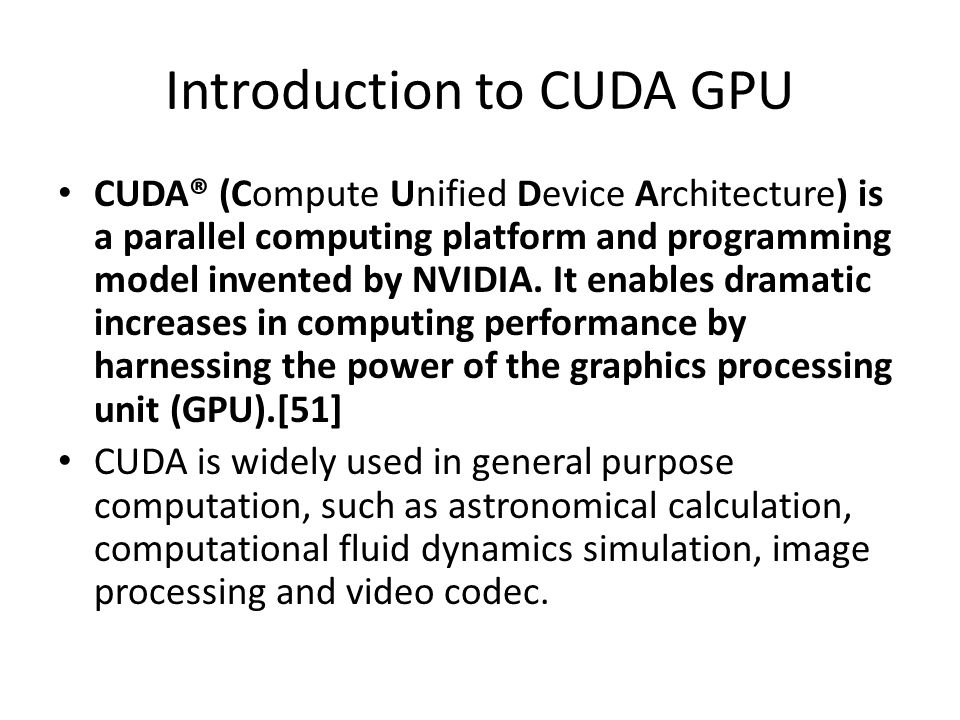 Introduction to CUDA GPU

• CUDA® (Compute Unified Device Architecture) is a parallel computing platform and programming model invented by NVIDIA. It enables dramatic increases in computing performance by harnessing the power of the graphics processing unit (GPU).[51]

• CUDA is widely used in general purpose computation, such as astronomical calculation, computational fluid dynamics simulation, image processing and video codec.